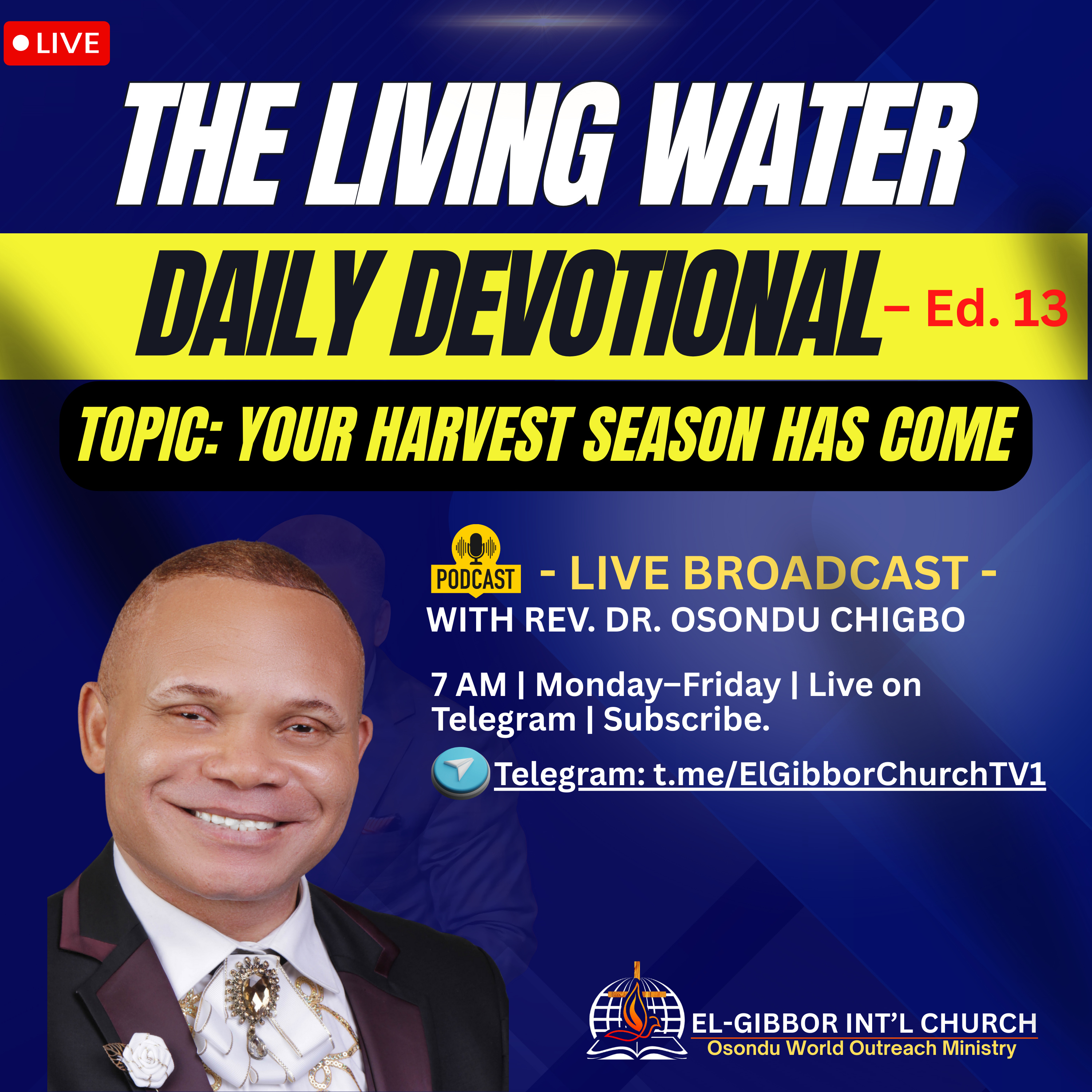 LIVE

THE LIVING WATER

DAILY DEVOTIONAL – Ed. 13

TOPIC: YOUR HARVEST SEASON HAS COME

PODCAST

- LIVE BROADCAST -

WITH REV. DR. OSONDU CHIGBO

7 AM | Monday–Friday | Live on Telegram | Subscribe.

Telegram: t.me/ElGibborChurchTV1

EL-GIBBOR INT'L CHURCH
Osondu World Outreach Ministry